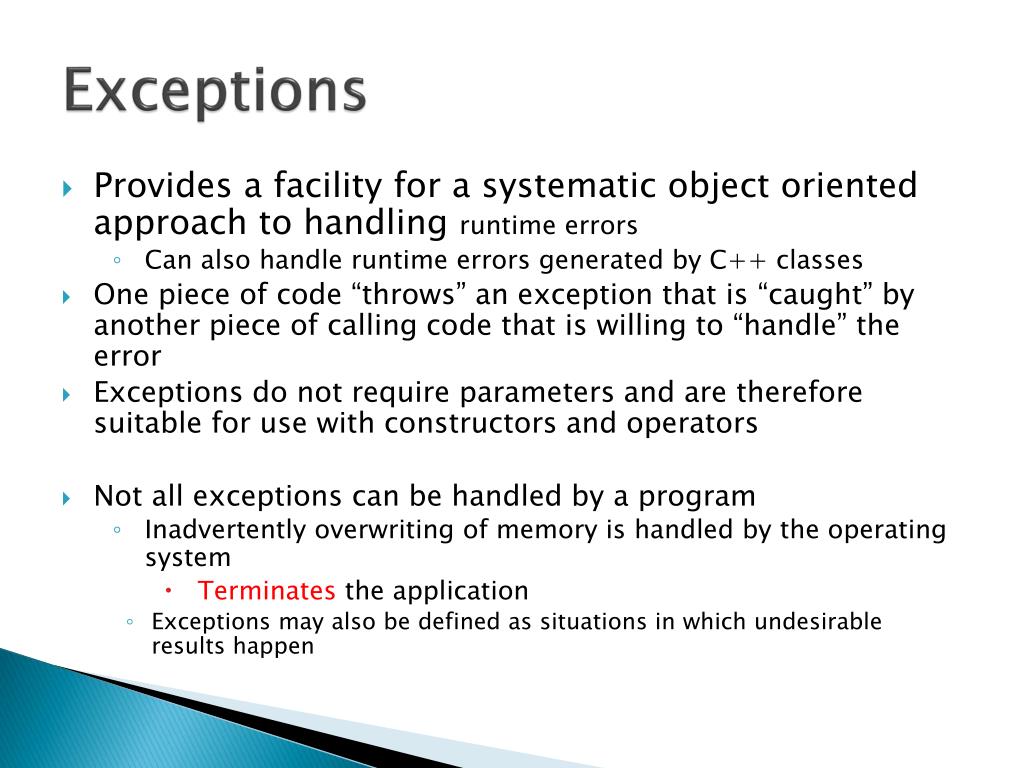 Exceptions

Provides a facility for a systematic object oriented approach to handling runtime errors

Can also handle runtime errors generated by C++ classes

One piece of code “throws” an exception that is “caught” by another piece of calling code that is willing to “handle” the error

Exceptions do not require parameters and are therefore suitable for use with constructors and operators

Not all exceptions can be handled by a program

Inadvertently overwriting of memory is handled by the operating system

Terminates the application

Exceptions may also be defined as situations in which undesirable results happen